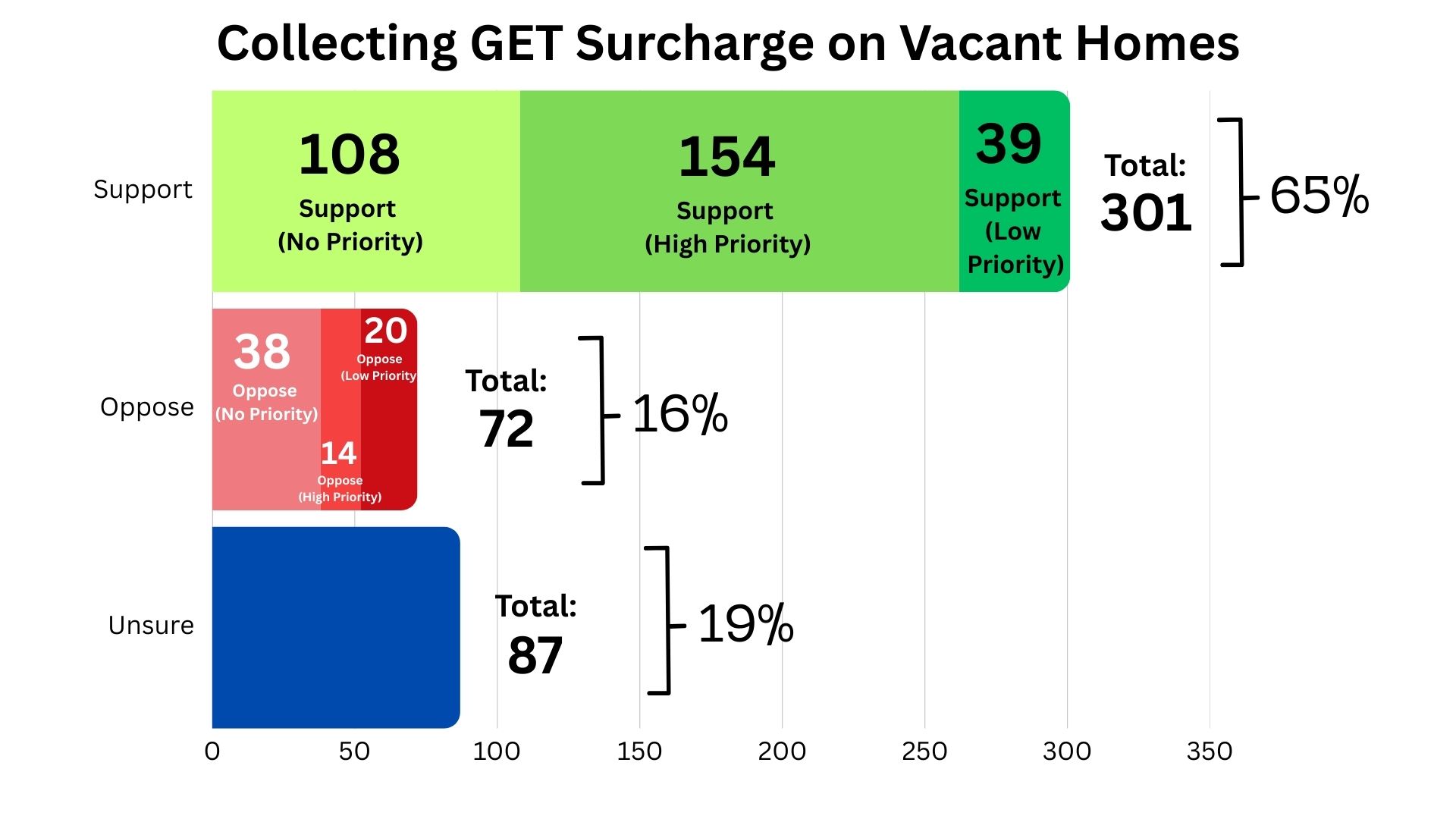 Collecting GET Surcharge on Vacant Homes

Support
108
Support
(No Priority)
154
Support
(High Priority)
39
Support
(Low
Priority)
Total:
301
65%

Oppose
38
Oppose
(No Priority)
20
Oppose
(Low Priority
14
Oppose
(High Priority)
Total:
72
16%

Unsure
Total:
87
19%

0 50 100 150 200 250 300 350